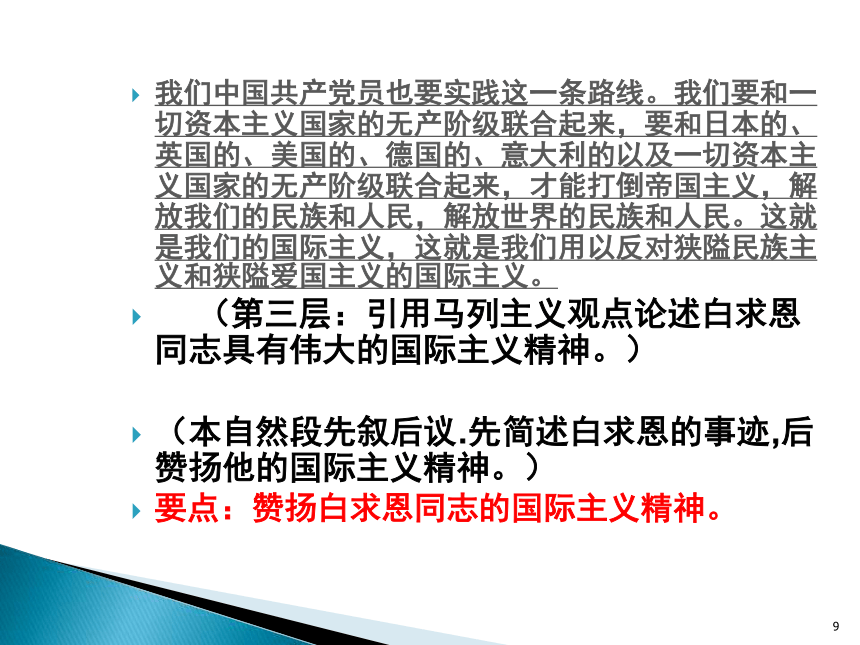 我们中国共产党员也要实践这一条路线。我们要和一切资本主义国家的无产阶级联合起来，要和日本的、英国的、美国的、德国的、意大利的以及一切资本主义国家的无产阶级联合起来，才能打倒帝国主义，解放我们的民族和人民，解放世界的民族和人民。这就是我们的国际主义，这就是我们用以反对狭隘民族主义和狭隘爱国主义的国际主义。

（第三层：引用马列主义观点论述白求恩同志具有伟大的国际主义精神。）

（本自然段先叙后议.先简述白求恩的事迹,后赞扬他的国际主义精神。）

要点：赞扬白求恩同志的国际主义精神。

9